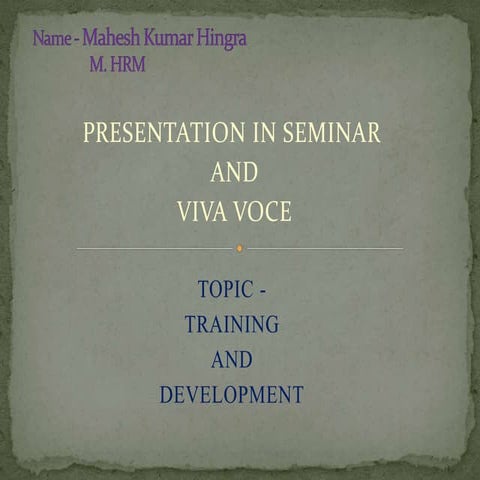 Name - Mahesh Kumar Hingra
M. HRM

PRESENTATION IN SEMINAR
AND
VIVA VOCE

TOPIC -
TRAINING
AND
DEVELOPMENT